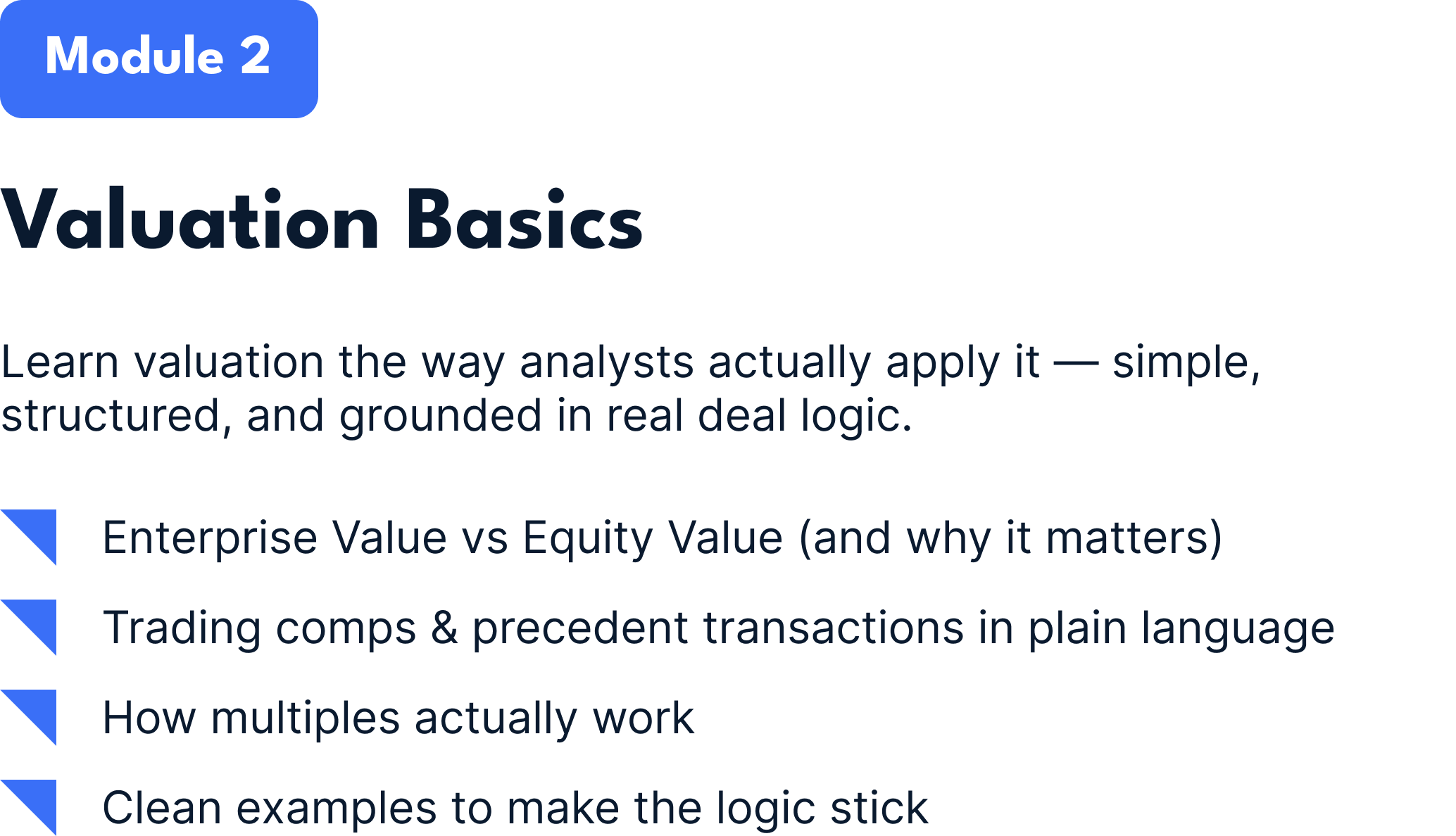 Module 2

Valuation Basics

Learn valuation the way analysts actually apply it — simple, structured, and grounded in real deal logic.

Enterprise Value vs Equity Value (and why it matters)

Trading comps & precedent transactions in plain language

How multiples actually work

Clean examples to make the logic stick